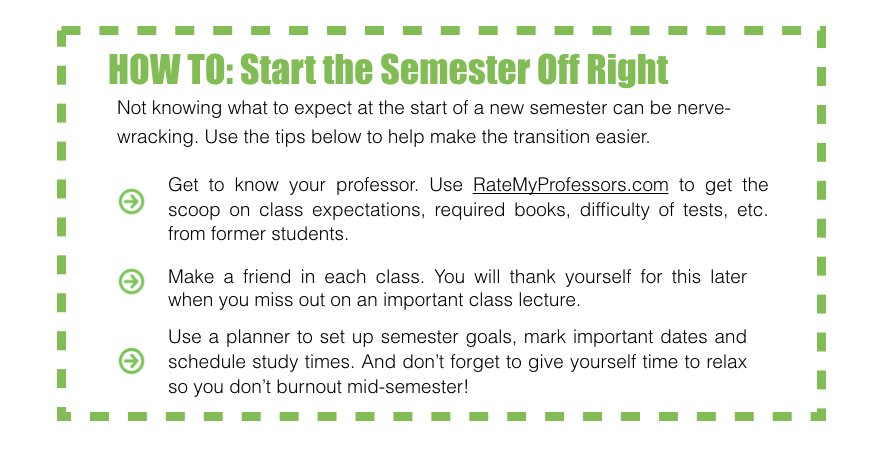 HOW TO: Start the Semester Off Right

Not knowing what to expect at the start of a new semester can be nerve-wracking. Use the tips below to help make the transition easier.

Get to know your professor. Use RateMyProfessors.com to get the scoop on class expectations, required books, difficulty of tests, etc. from former students.

Make a friend in each class. You will thank yourself for this later when you miss out on an important class lecture.

Use a planner to set up semester goals, mark important dates and schedule study times. And don't forget to give yourself time to relax so you don't burnout mid-semester!